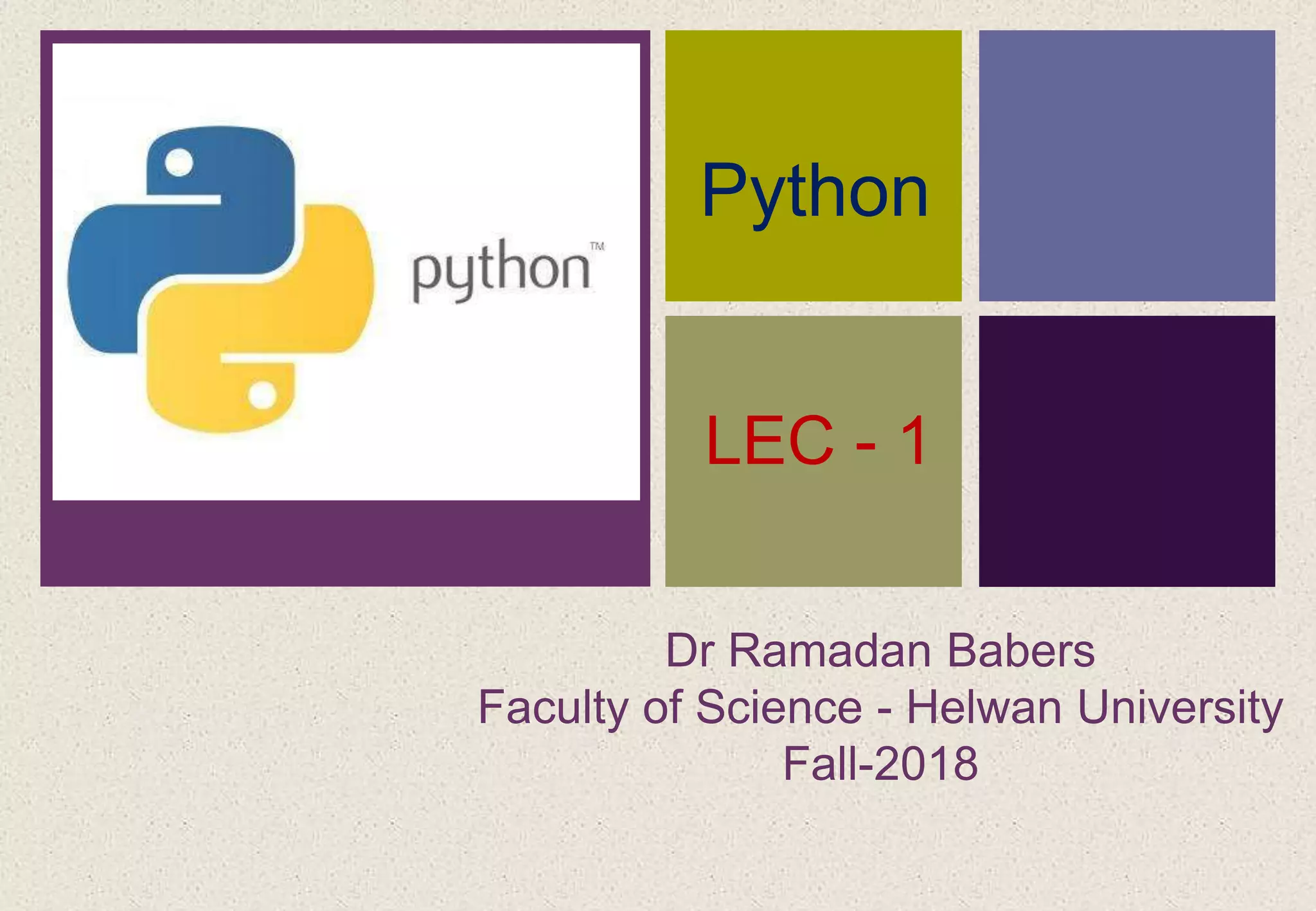 python™

Python

LEC - 1

Dr Ramadan Babers
Faculty of Science - Helwan University
Fall-2018